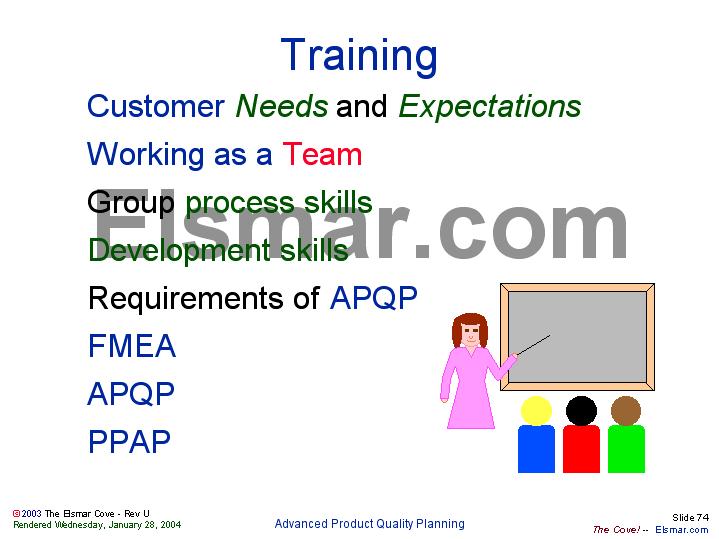 Training

Customer Needs and Expectations

Working as a Team

Group process skills

Development skills

Requirements of APQP

FMEA

APQP

PPAP

Elsmar.com

©2003 The Elsmar Cove - Rev U
Rendered Wednesday, January 28, 2004

Advanced Product Quality Planning

Slide 74
The Cove! -- Elsmar.com